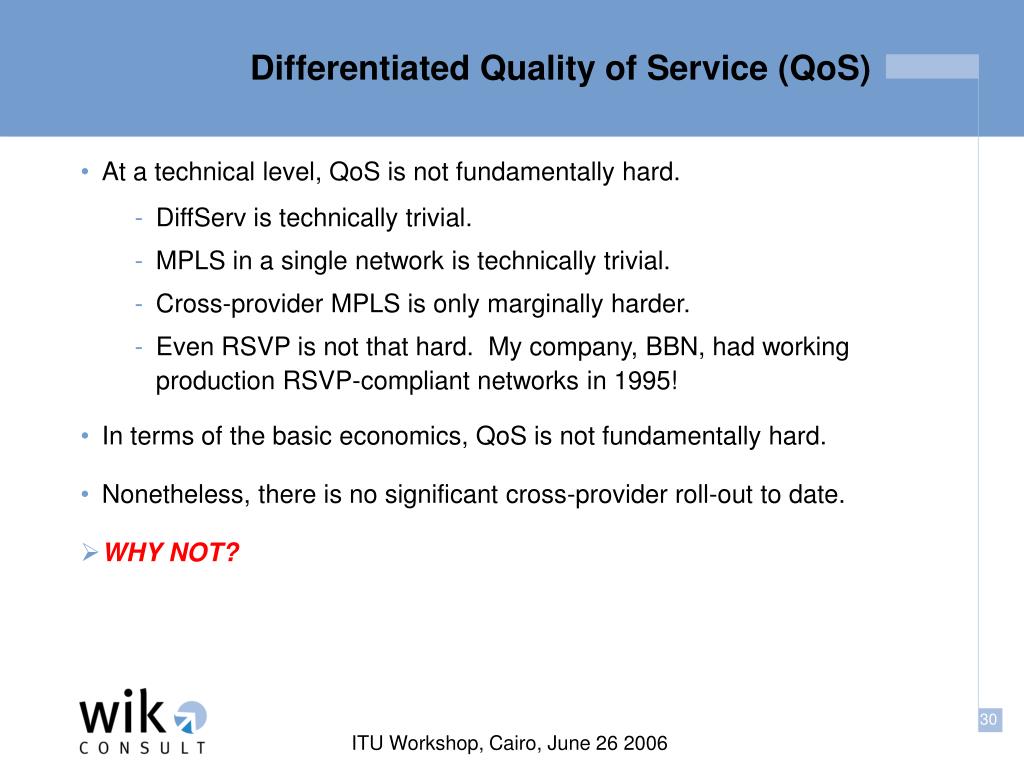 Differentiated Quality of Service (QoS)

• At a technical level, QoS is not fundamentally hard.

- DiffServ is technically trivial.
- MPLS in a single network is technically trivial.
- Cross-provider MPLS is only marginally harder.
- Even RSVP is not that hard. My company, BBN, had working production RSVP-compliant networks in 1995!

• In terms of the basic economics, QoS is not fundamentally hard.

• Nonetheless, there is no significant cross-provider roll-out to date.

➢ WHY NOT?

wik CONSULT

ITU Workshop, Cairo, June 26 2006

30